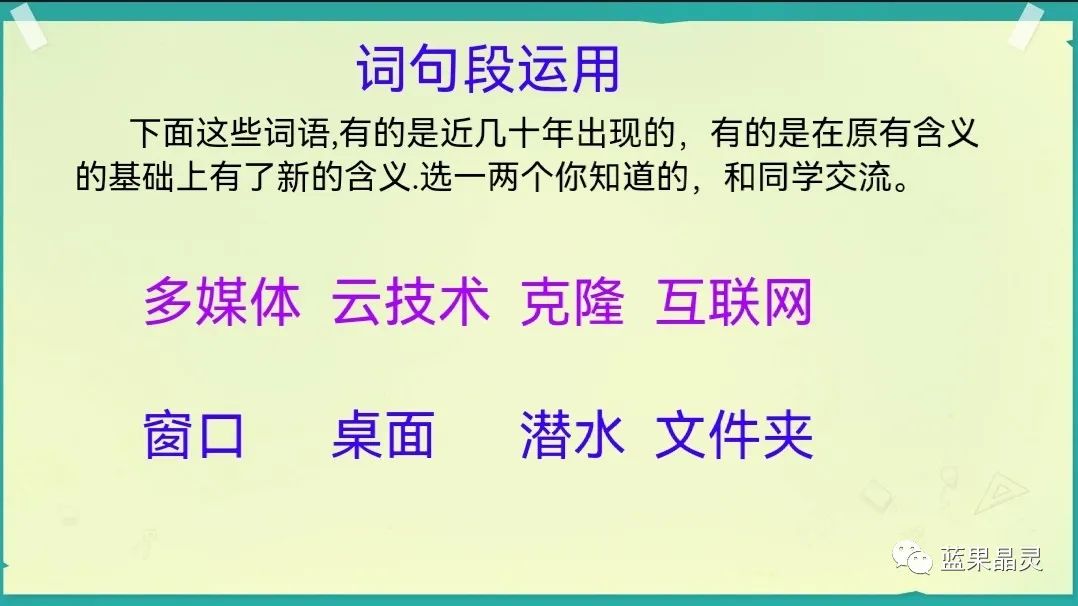 词句段运用

下面这些词语,有的是近几十年出现的，有的是在原有含义的基础上有了新的含义.选一两个你知道的，和同学交流。

多媒体 云技术 克隆 互联网

窗口 桌面 潜水 文件夹

蓝果晶灵